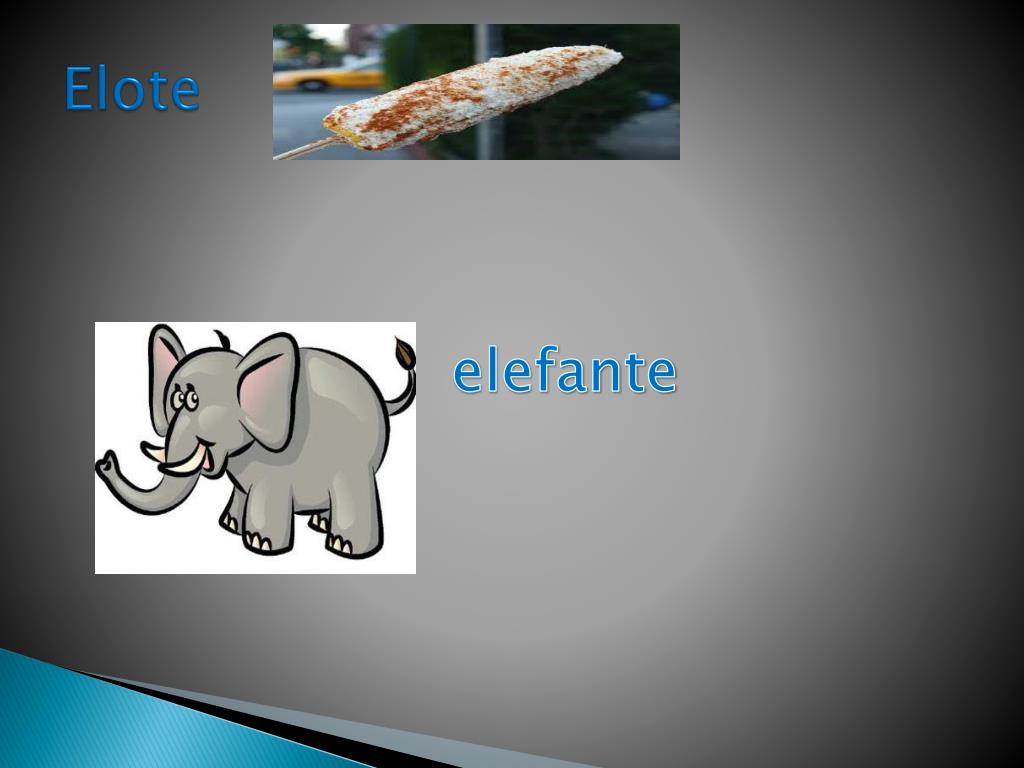 Elote

elefante